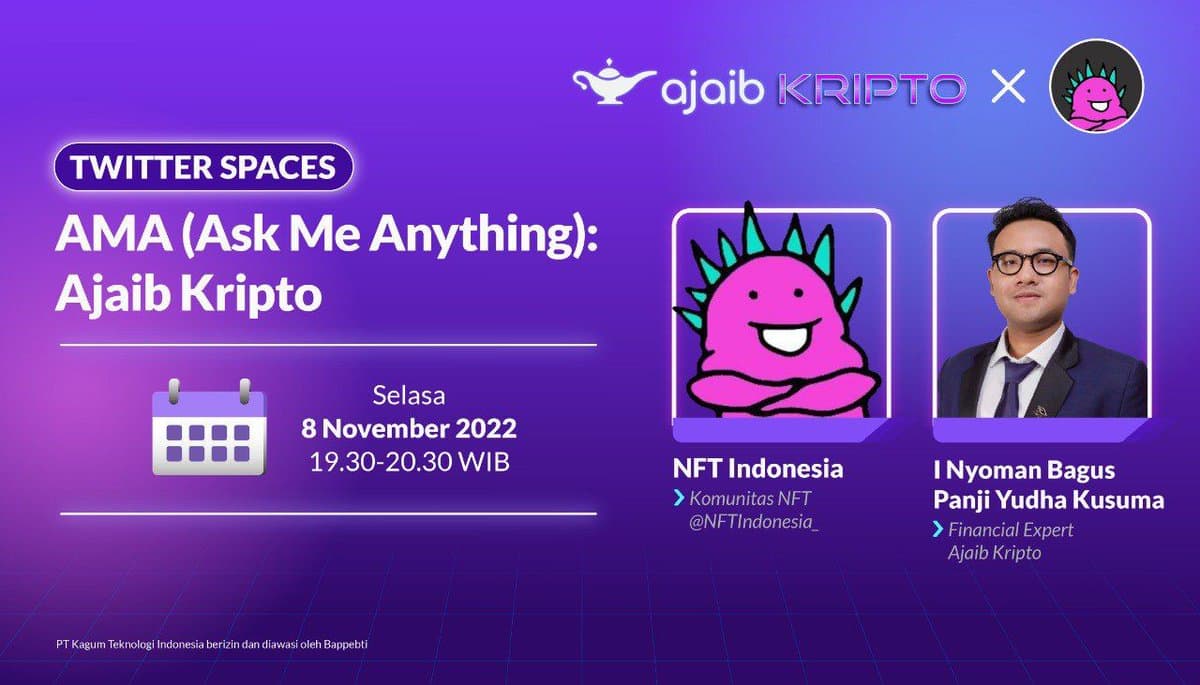 ajaib KRIPTO ×

TWITTER SPACES

AMA (Ask Me Anything): Ajaib Kripto

Selasa
8 November 2022
19.30-20.30 WIB

NFT Indonesia
Komunitas NFT
@NFTIndonesia_

I Nyoman Bagus Panji Yudha Kusuma
Financial Expert
Ajaib Kripto

PT Kagum Teknologi Indonesia berizin dan diawasi oleh Bappebti